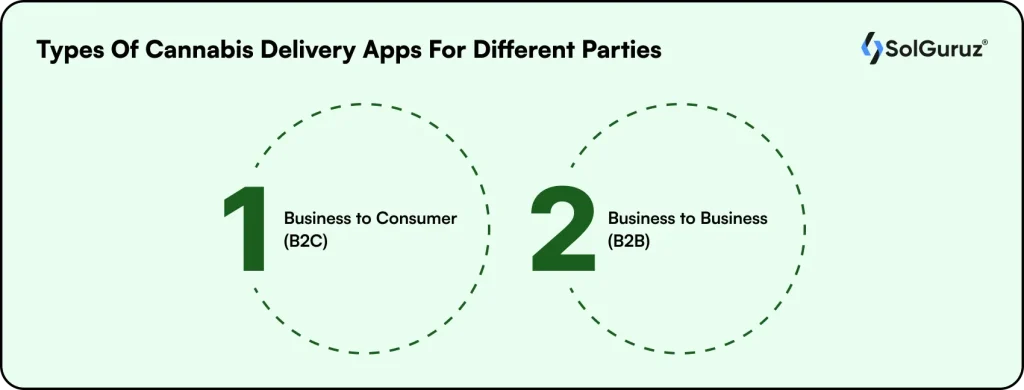 Types Of Cannabis Delivery Apps For Different Parties

SolGuruz®

1 Business to Consumer (B2C)

2 Business to Business (B2B)